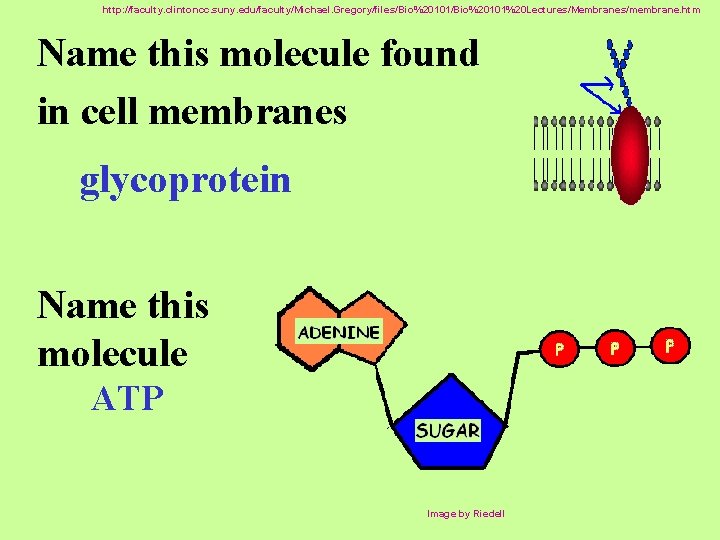 http://faculty.clintoncc.suny.edu/faculty/Michael.Gregory/files/Bio%20101/Bio%20101%20Lectures/Membranes/membrane.htm

Name this molecule found in cell membranes

glycoprotein

Name this molecule

ATP

ADENINE

SUGAR

P

P

P

Image by Riedell